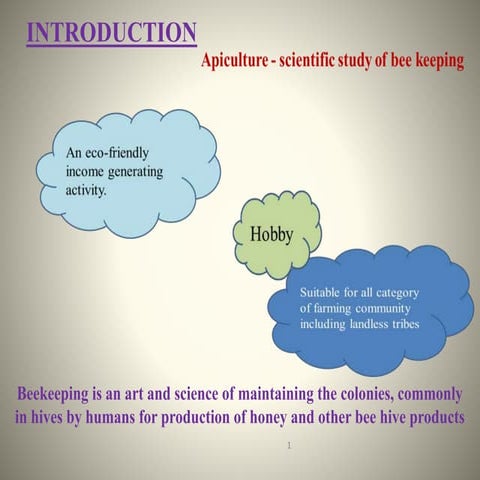 INTRODUCTION

Apiculture - scientific study of bee keeping

An eco-friendly income generating activity.

Hobby

Suitable for all category of farming community including landless tribes

Beekeeping is an art and science of maintaining the colonies, commonly in hives by humans for production of honey and other bee hive products

1